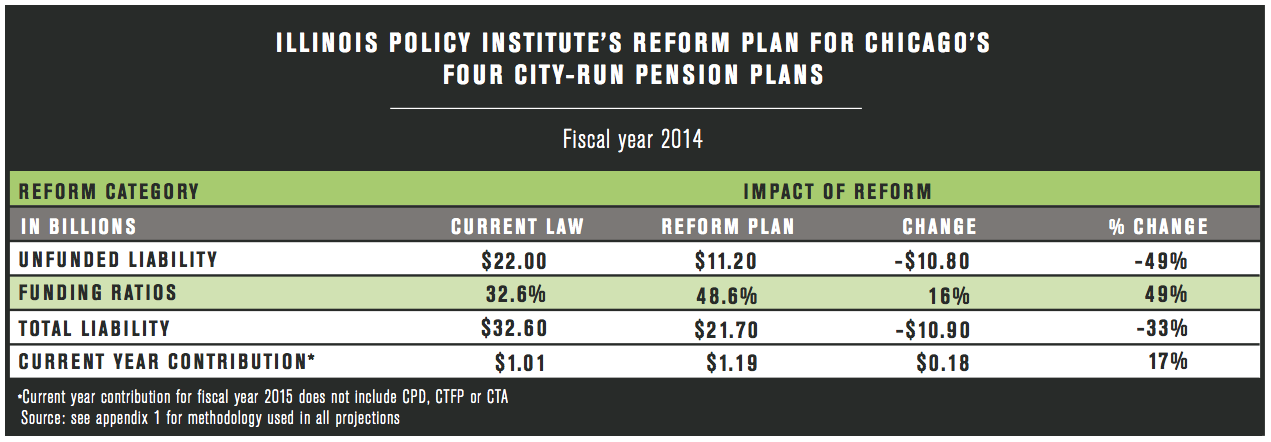 ILLINOIS POLICY INSTITUTE'S REFORM PLAN FOR CHICAGO'S FOUR CITY-RUN PENSION PLANS

Fiscal year 2014

| REFORM CATEGORY | IMPACT OF REFORM | | | |
|---|---|---|---|---|
| IN BILLIONS | CURRENT LAW | REFORM PLAN | CHANGE | % CHANGE |
| UNFUNDED LIABILITY | \$22.00 | \$11.20 | -\$10.80 | -49% |
| FUNDING RATIOS | 32.6% | 48.6% | 16% | 49% |
| TOTAL LIABILITY | \$32.60 | \$21.70 | -\$10.90 | -33% |
| CURRENT YEAR CONTRIBUTION* | \$1.01 | \$1.19 | \$0.18 | 17% |

•Current year contribution for fiscal year 2015 does not include CPD, CTFP or CTA
Source: see appendix 1 for methodology used in all projections